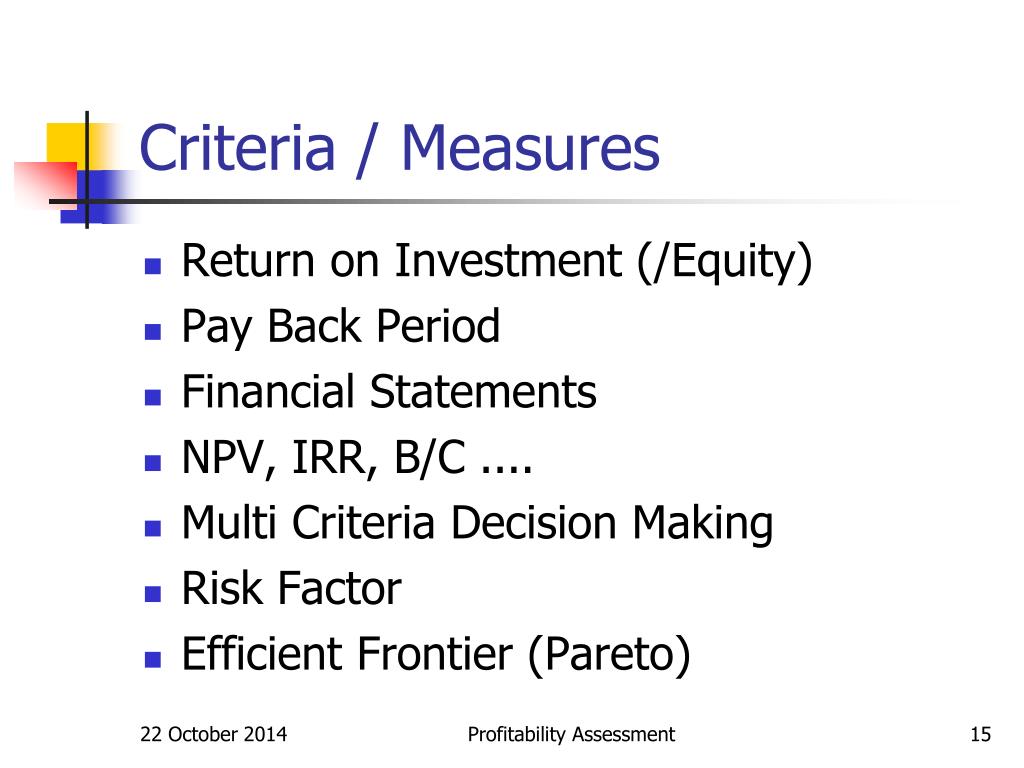 Criteria / Measures

- Return on Investment (/Equity)
- Pay Back Period
- Financial Statements
- NPV, IRR, B/C ....
- Multi Criteria Decision Making
- Risk Factor
- Efficient Frontier (Pareto)

22 October 2014 Profitability Assessment 15